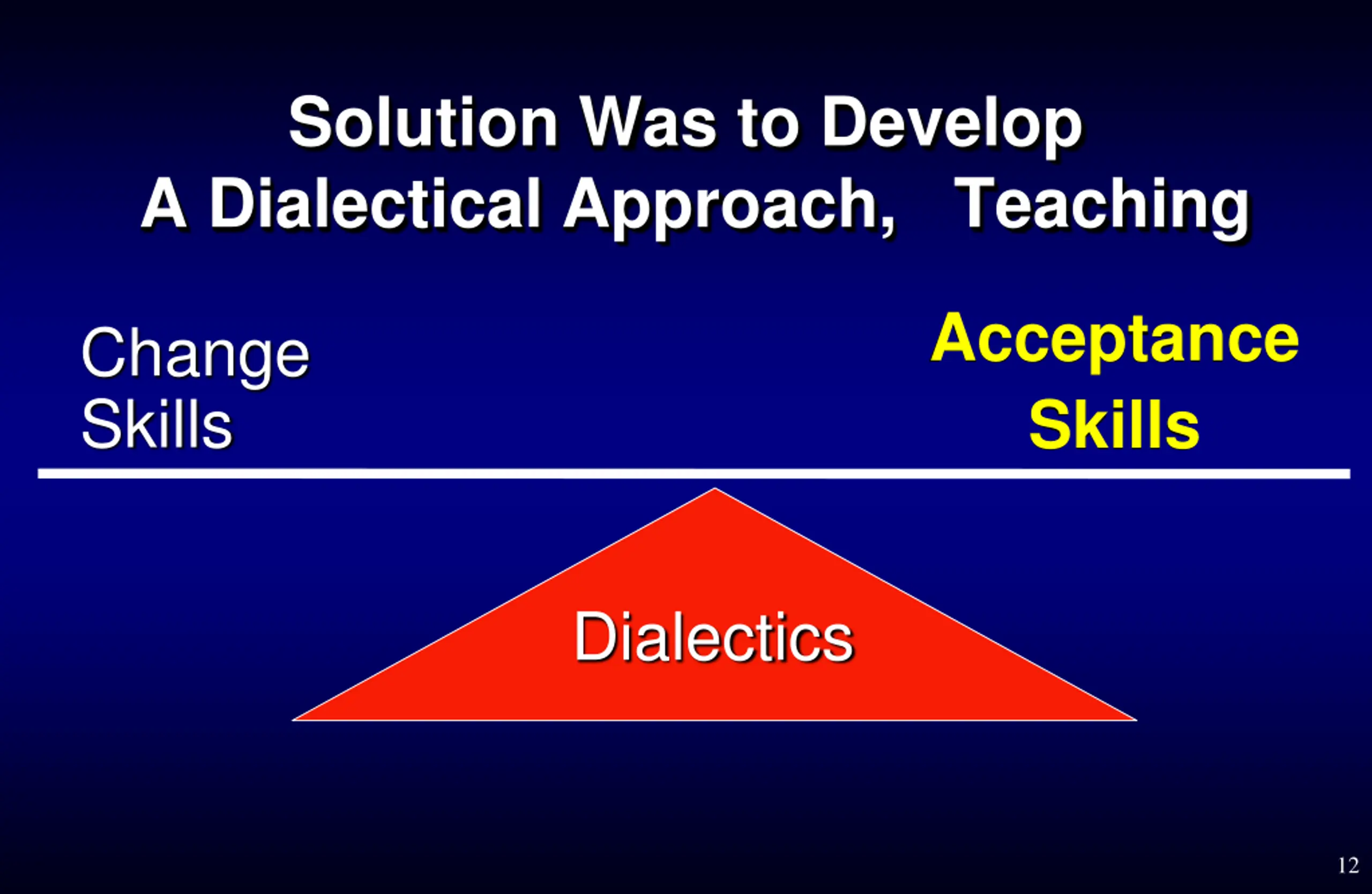 Solution Was to Develop
A Dialectical Approach, Teaching

Change
Skills

Acceptance
Skills

Dialectics

12